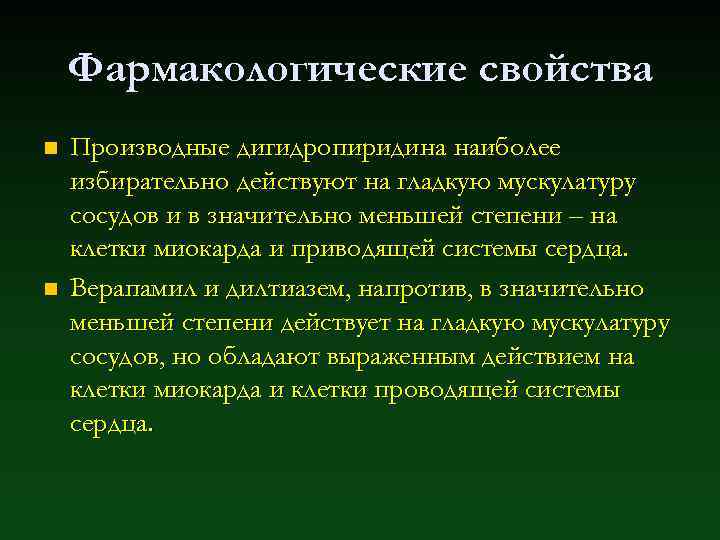 Фармакологические свойства

Производные дигидропиридина наиболее избирательно действуют на гладкую мускулатуру сосудов и в значительно меньшей степени – на клетки миокарда и приводящей системы сердца.

Верапамил и дилтиазем, напротив, в значительно меньшей степени действует на гладкую мускулатуру сосудов, но обладают выраженным действием на клетки миокарда и клетки проводящей системы сердца.